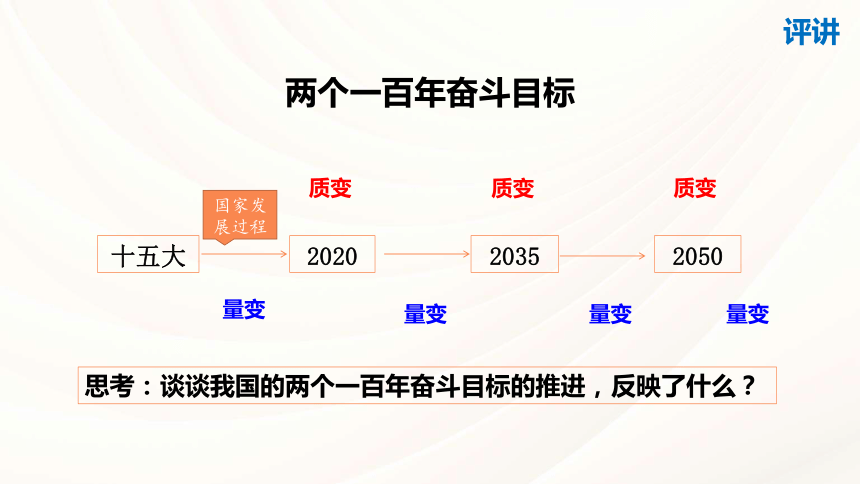 评讲

两个一百年奋斗目标

质变　质变　质变

国家发展过程

十五大　2020　2035　2050

量变　量变　量变　量变

思考：谈谈我国的两个一百年奋斗目标的推进，反映了什么？